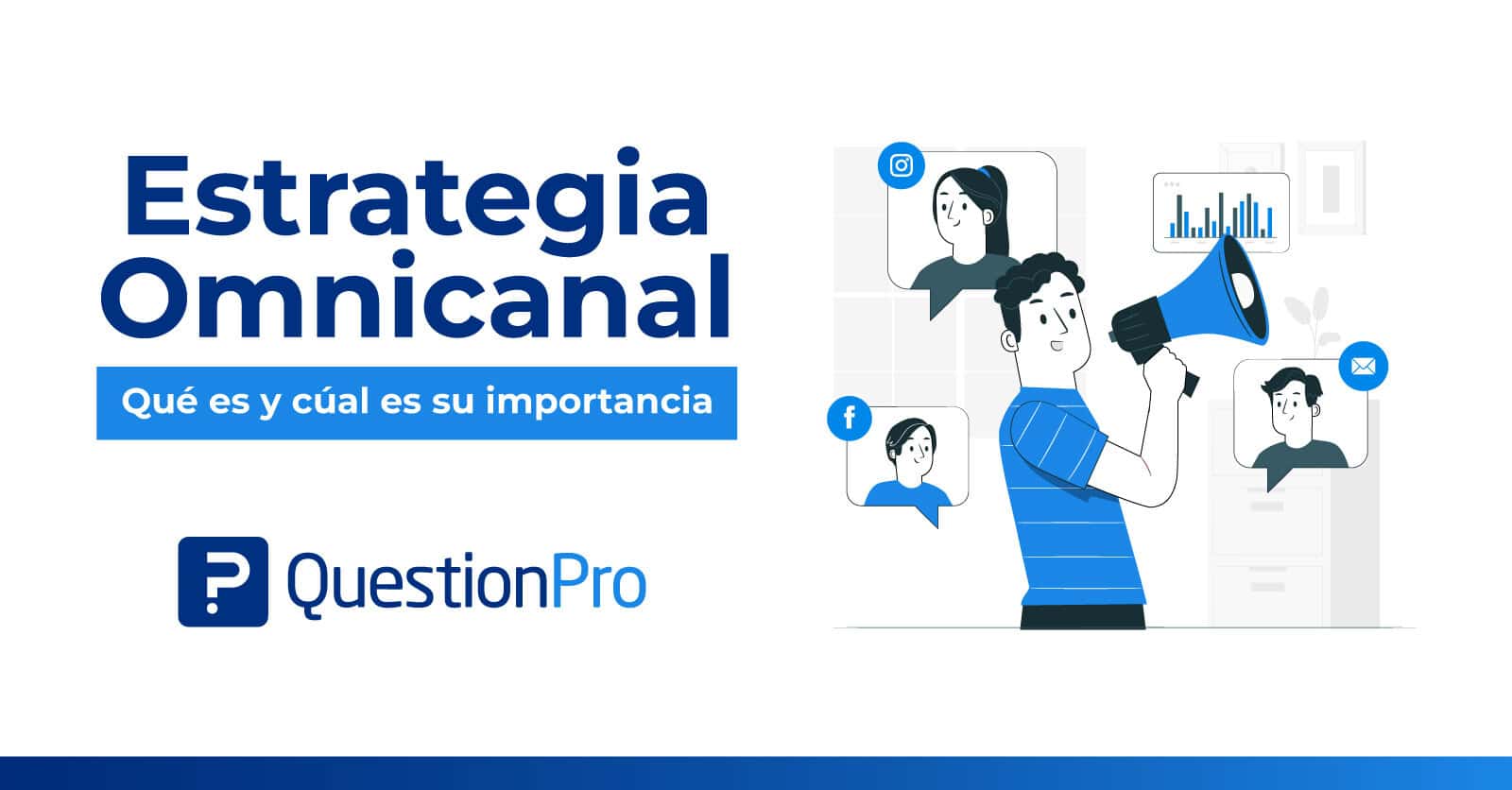 Estrategia Omnicanal

Qué es y cúal es su importancia

QuestionPro